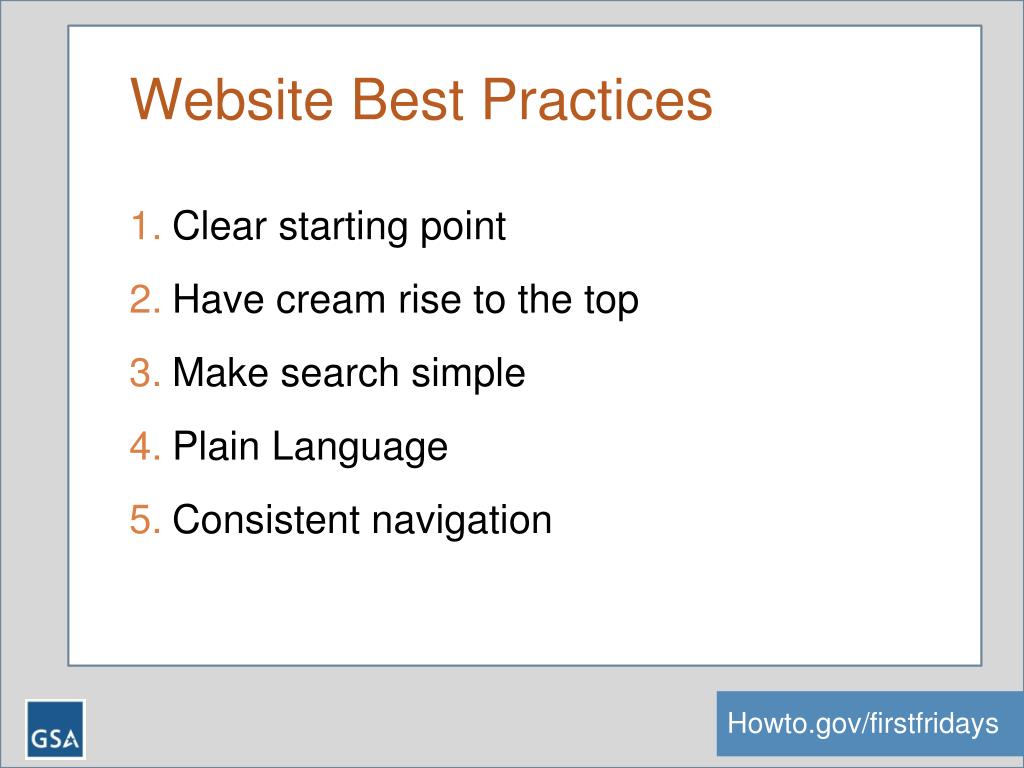 Website Best Practices

1. Clear starting point
2. Have cream rise to the top
3. Make search simple
4. Plain Language
5. Consistent navigation

GSA

Howto.gov/firstfridays